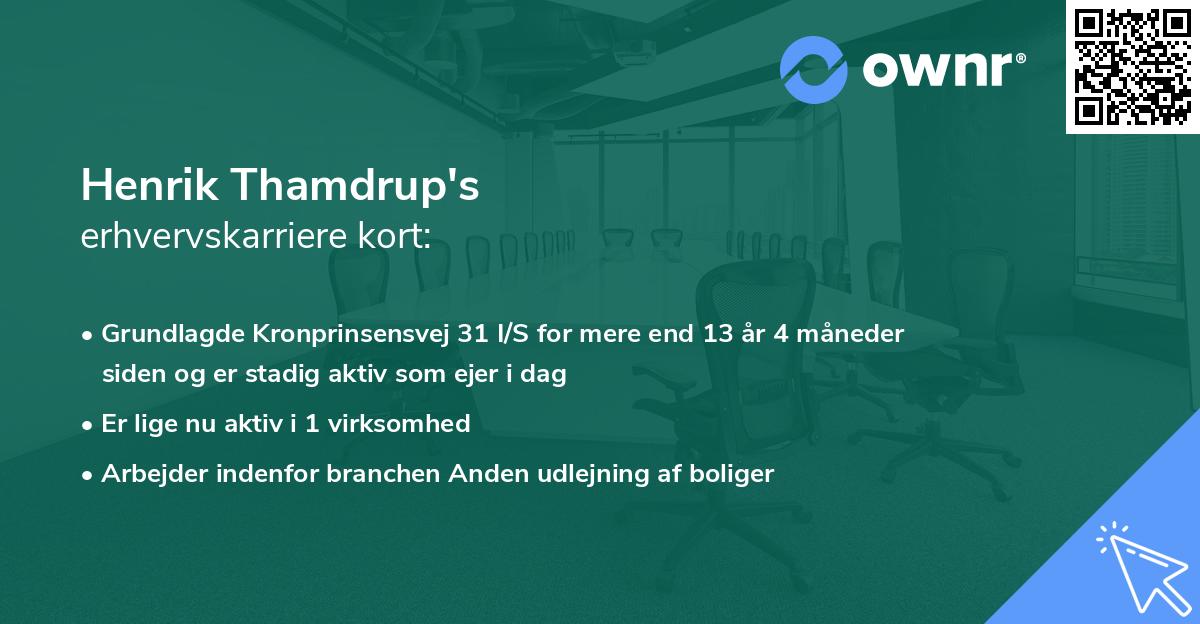 ownr®

Henrik Thamdrup's
erhvervskarriere kort:

• Grundlagde Kronprinsensvej 31 I/S for mere end 13 år 4 måneder siden og er stadig aktiv som ejer i dag
• Er lige nu aktiv i 1 virksomhed
• Arbejder indenfor branchen Anden udlejning af boliger